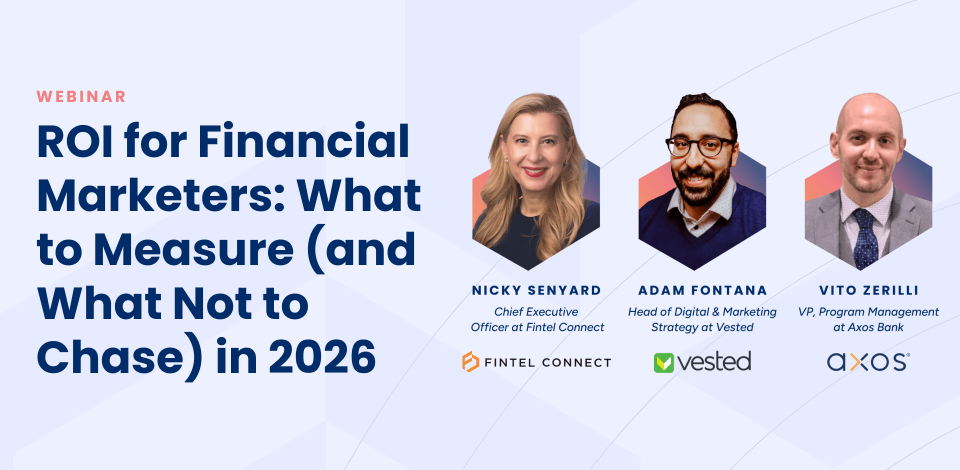 WEBINAR

ROI for Financial Marketers: What to Measure (and What Not to Chase) in 2026

NICKY SENYARD
Chief Executive Officer at Fintel Connect

FINTEL CONNECT

ADAM FONTANA
Head of Digital & Marketing Strategy at Vested

vested

VITO ZERILLI
VP, Program Management at Axos Bank

axos